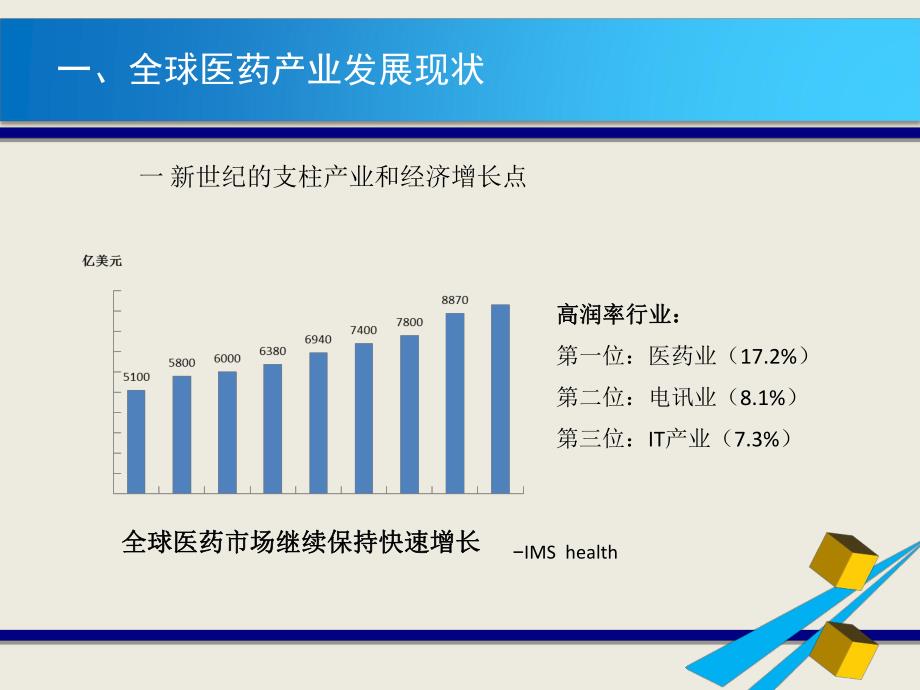 一、全球医药产业发展现状

一 新世纪的支柱产业和经济增长点

亿美元

5100
5800
6000
6380
6940
7400
7800
8870

高润率行业：
第一位：医药业（17.2%）
第二位：电讯业（8.1%）
第三位：IT产业（7.3%）

全球医药市场继续保持快速增长

−IMS health